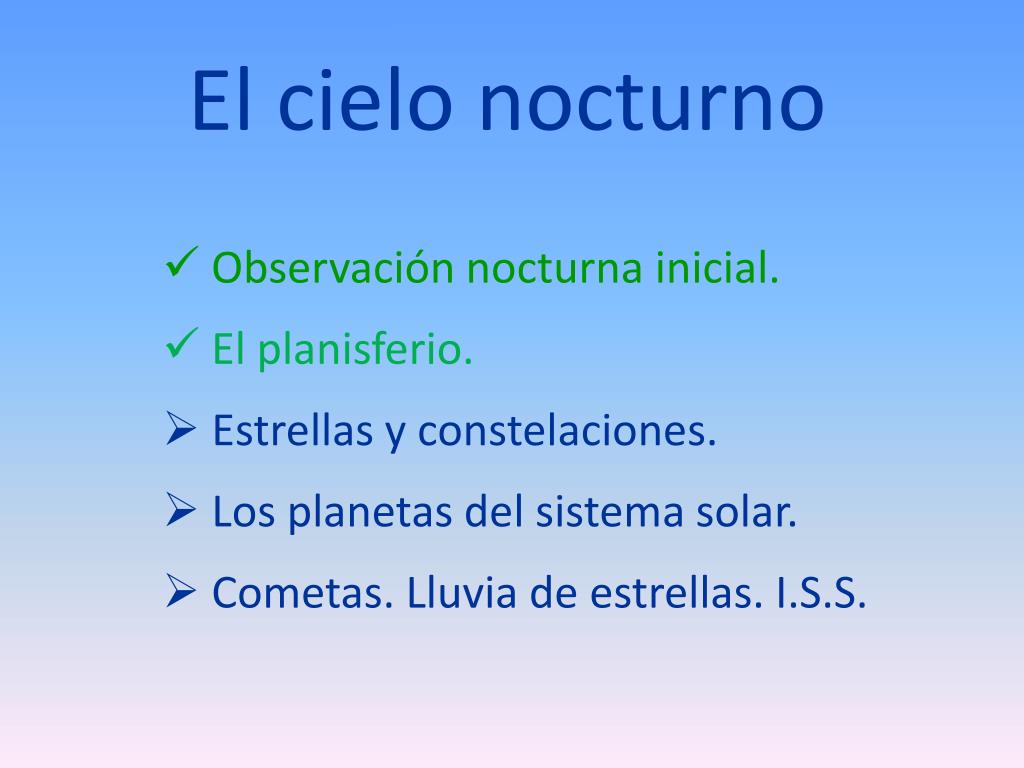 El cielo nocturno

✓ Observación nocturna inicial.
✓ El planisferio.
➢ Estrellas y constelaciones.
➢ Los planetas del sistema solar.
➢ Cometas. Lluvia de estrellas. I.S.S.